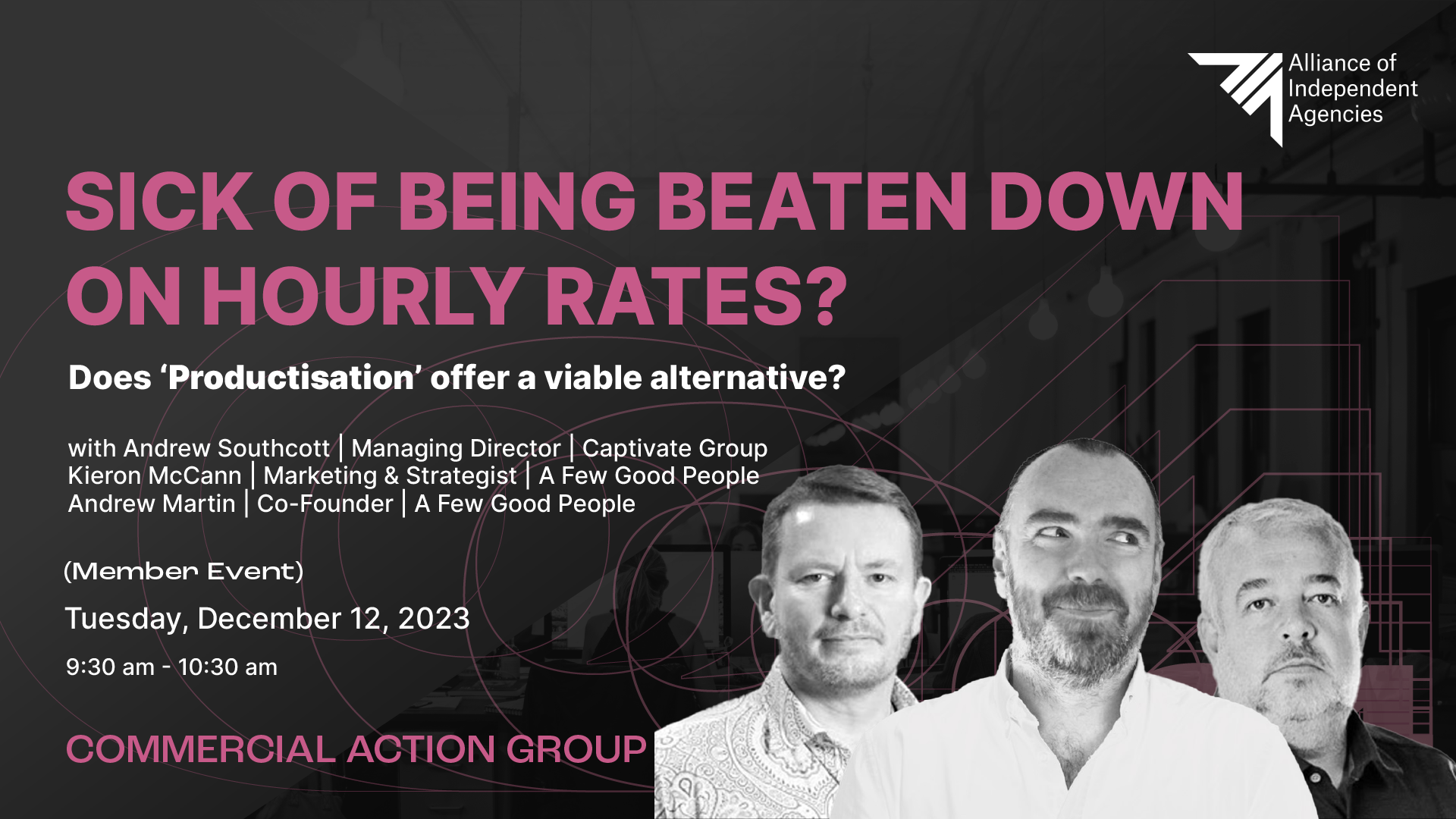 Alliance of Independent Agencies

SICK OF BEING BEATEN DOWN ON HOURLY RATES?

Does ‘Productisation’ offer a viable alternative?

with Andrew Southcott | Managing Director | Captivate Group
Kieron McCann | Marketing & Strategist | A Few Good People
Andrew Martin | Co-Founder | A Few Good People

(Member Event)

Tuesday, December 12, 2023

9:30 am - 10:30 am

COMMERCIAL ACTION GROUP